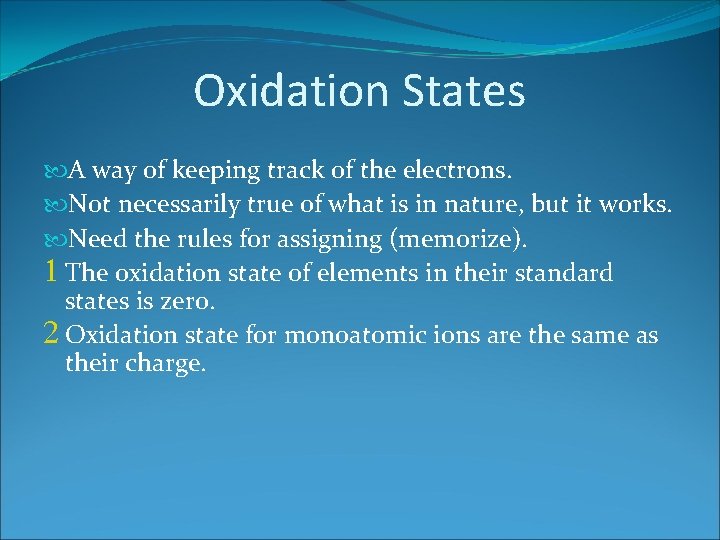 Oxidation States

A way of keeping track of the electrons.

Not necessarily true of what is in nature, but it works.

Need the rules for assigning (memorize).

1 The oxidation state of elements in their standard states is zero.

2 Oxidation state for monoatomic ions are the same as their charge.